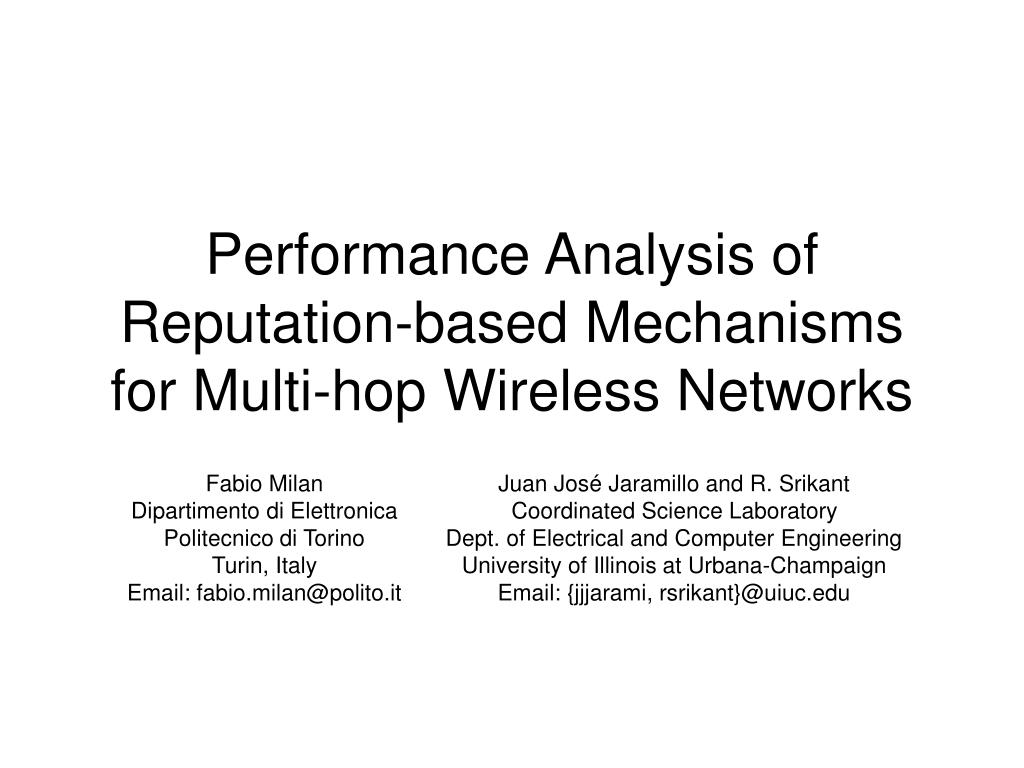 Performance Analysis of Reputation-based Mechanisms for Multi-hop Wireless Networks

Fabio Milan
Dipartimento di Elettronica
Politecnico di Torino
Turin, Italy
Email: fabio.milan@polito.it

Juan José Jaramillo and R. Srikant
Coordinated Science Laboratory
Dept. of Electrical and Computer Engineering
University of Illinois at Urbana-Champaign
Email: {jjjarami, rsrikant}@uiuc.edu